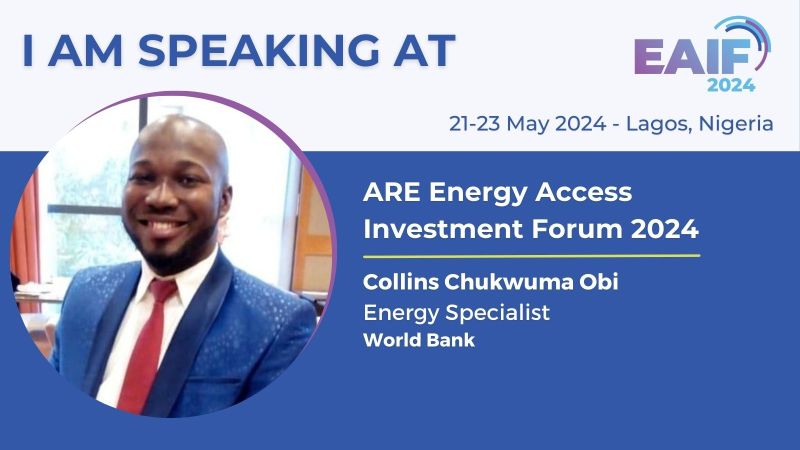 I AM SPEAKING AT

EAIF
2024

21-23 May 2024 - Lagos, Nigeria

ARE Energy Access Investment Forum 2024

Collins Chukwuma Obi
Energy Specialist
World Bank